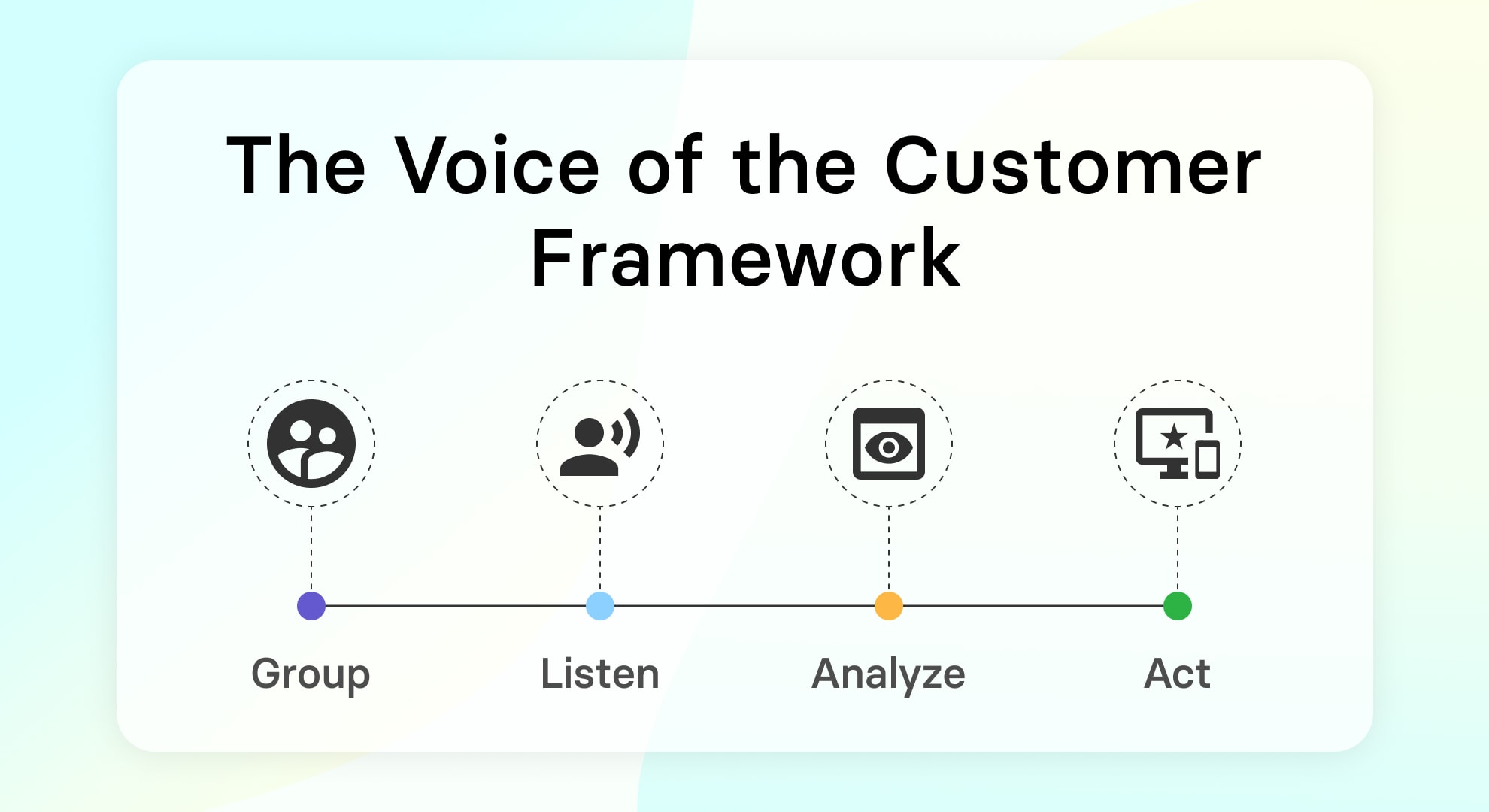 The Voice of the Customer Framework

Group

Listen

Analyze

Act